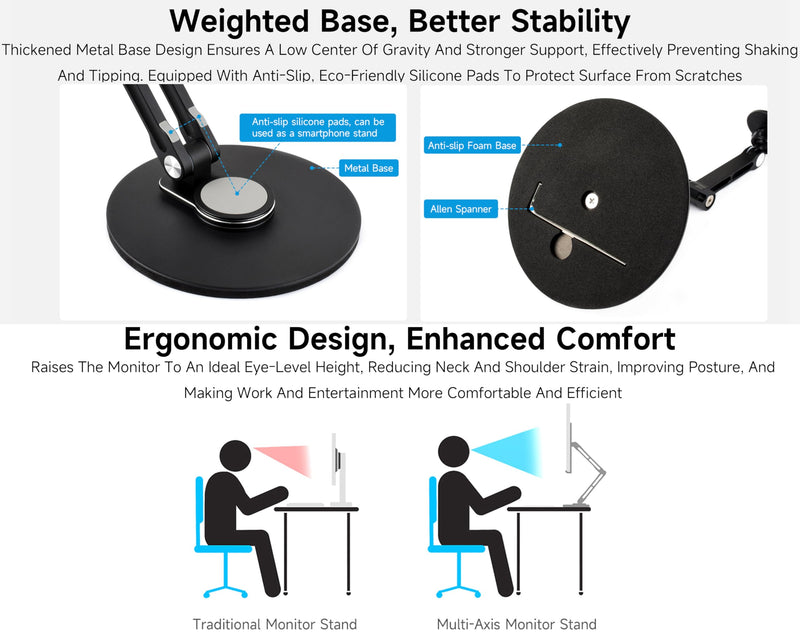 Weighted Base, Better Stability

Thickened Metal Base Design Ensures A Low Center Of Gravity And Stronger Support, Effectively Preventing Shaking And Tipping. Equipped With Anti-Slip, Eco-Friendly Silicone Pads To Protect Surface From Scratches

Anti-slip silicone pads, can be used as a smartphone stand

Metal Base

Anti-slip Foam Base

Allen Spanner

Ergonomic Design, Enhanced Comfort

Raises The Monitor To An Ideal Eye-Level Height, Reducing Neck And Shoulder Strain, Improving Posture, And Making Work And Entertainment More Comfortable And Efficient

Traditional Monitor Stand

Multi-Axis Monitor Stand